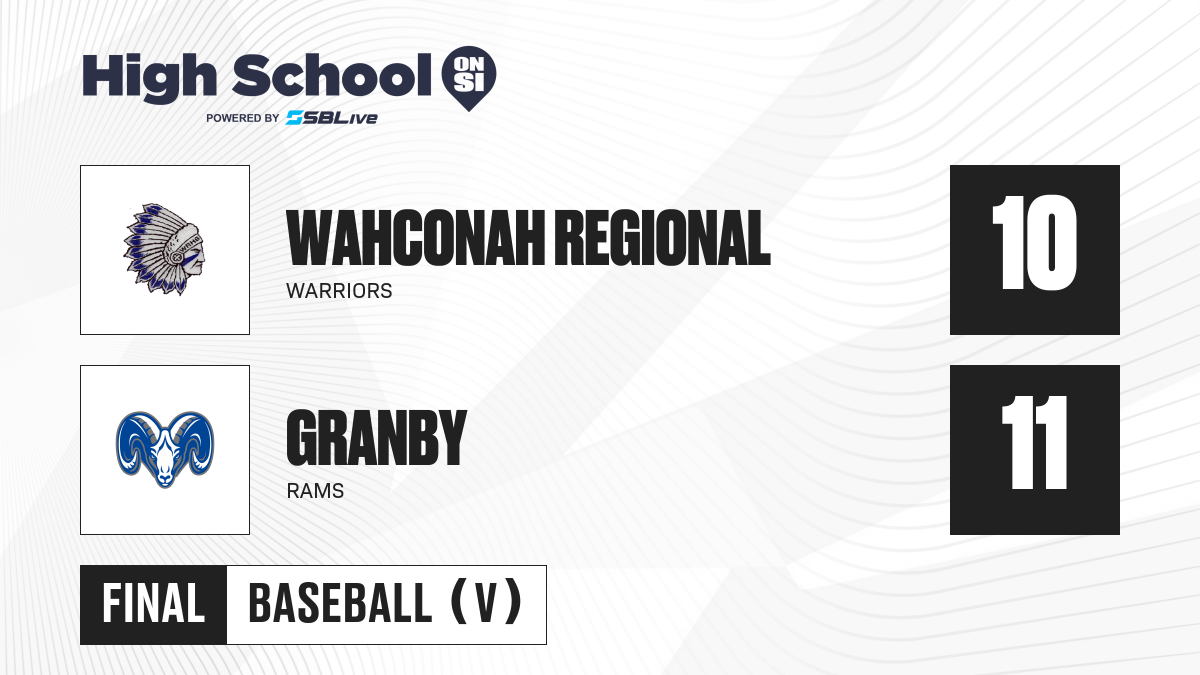 High School ON SI
POWERED BY SBLive

WAHCONAH REGIONAL
WARRIORS

10

GRANBY
RAMS

11

FINAL BASEBALL (V)